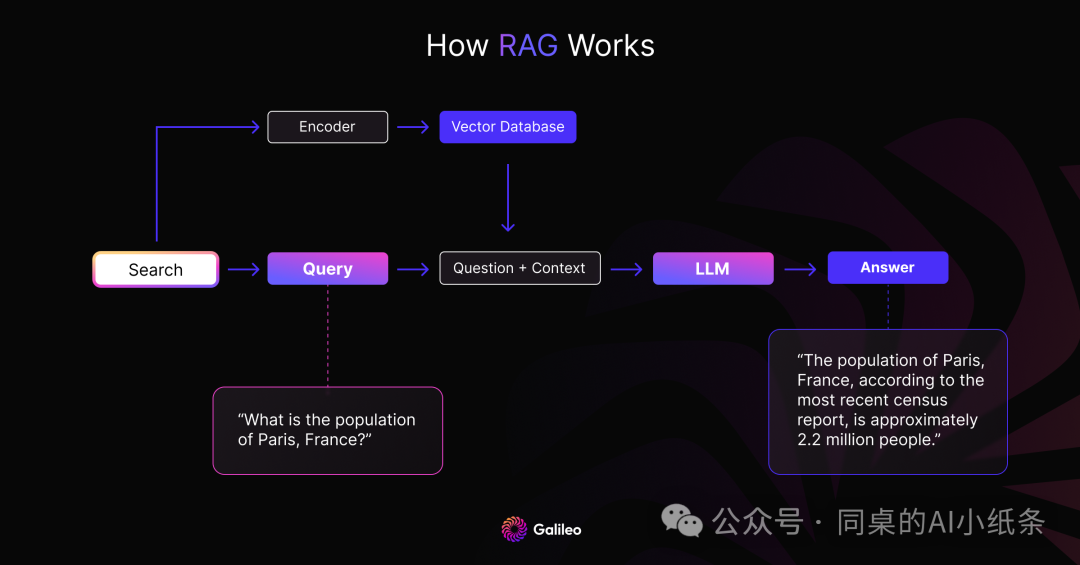 How RAG Works

Encoder

Vector Database

Search

Query

Question + Context

LLM

Answer

“What is the population of Paris, France?“

“The population of Paris, France, according to the most recent census report, is approximately 2.2 million people.”

Galileo

公众号 · 同桌的AI小纸条